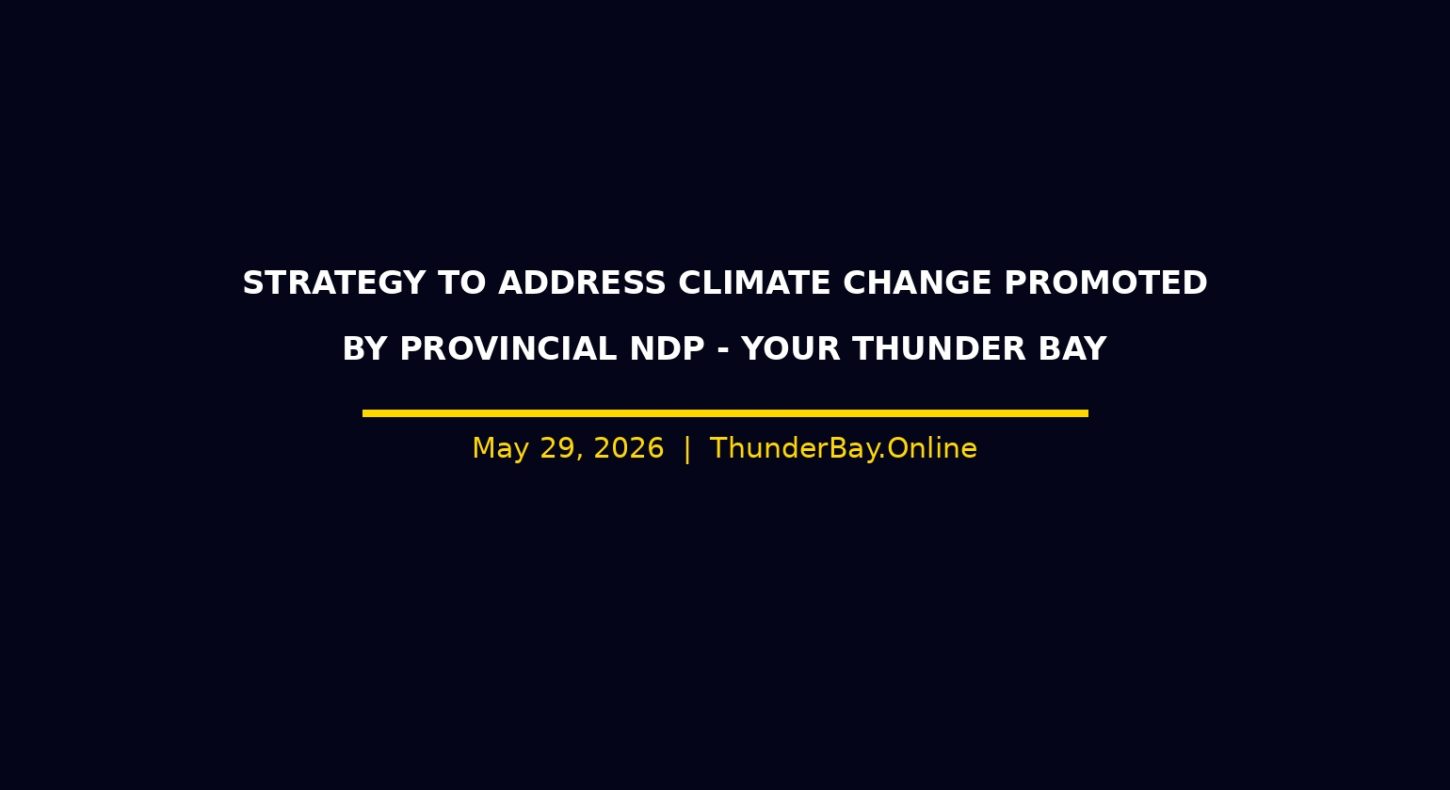 STRATEGY TO ADDRESS CLIMATE CHANGE PROMOTED BY PROVINCIAL NDP - YOUR THUNDER BAY

May 29, 2026 | ThunderBay.Online